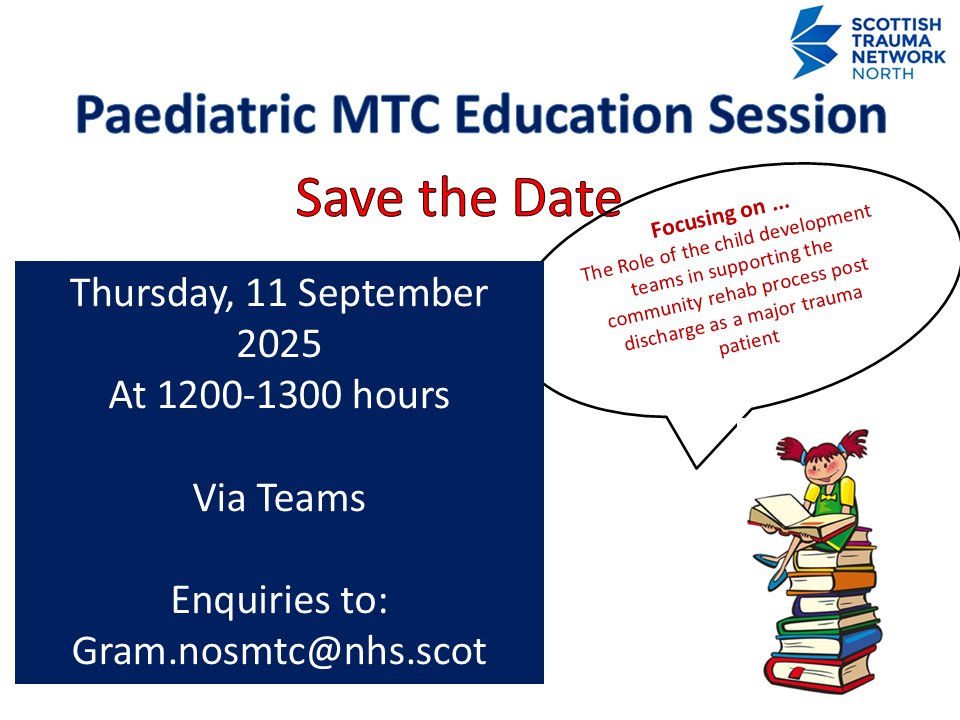 SCOTTISH TRAUMA NETWORK NORTH

Paediatric MTC Education Session

Save the Date

Focusing on …
The Role of the child development teams in supporting the community rehab process post discharge as a major trauma patient

Thursday, 11 September 2025
At 1200-1300 hours

Via Teams

Enquiries to:
Gram.nosmtc@nhs.scot